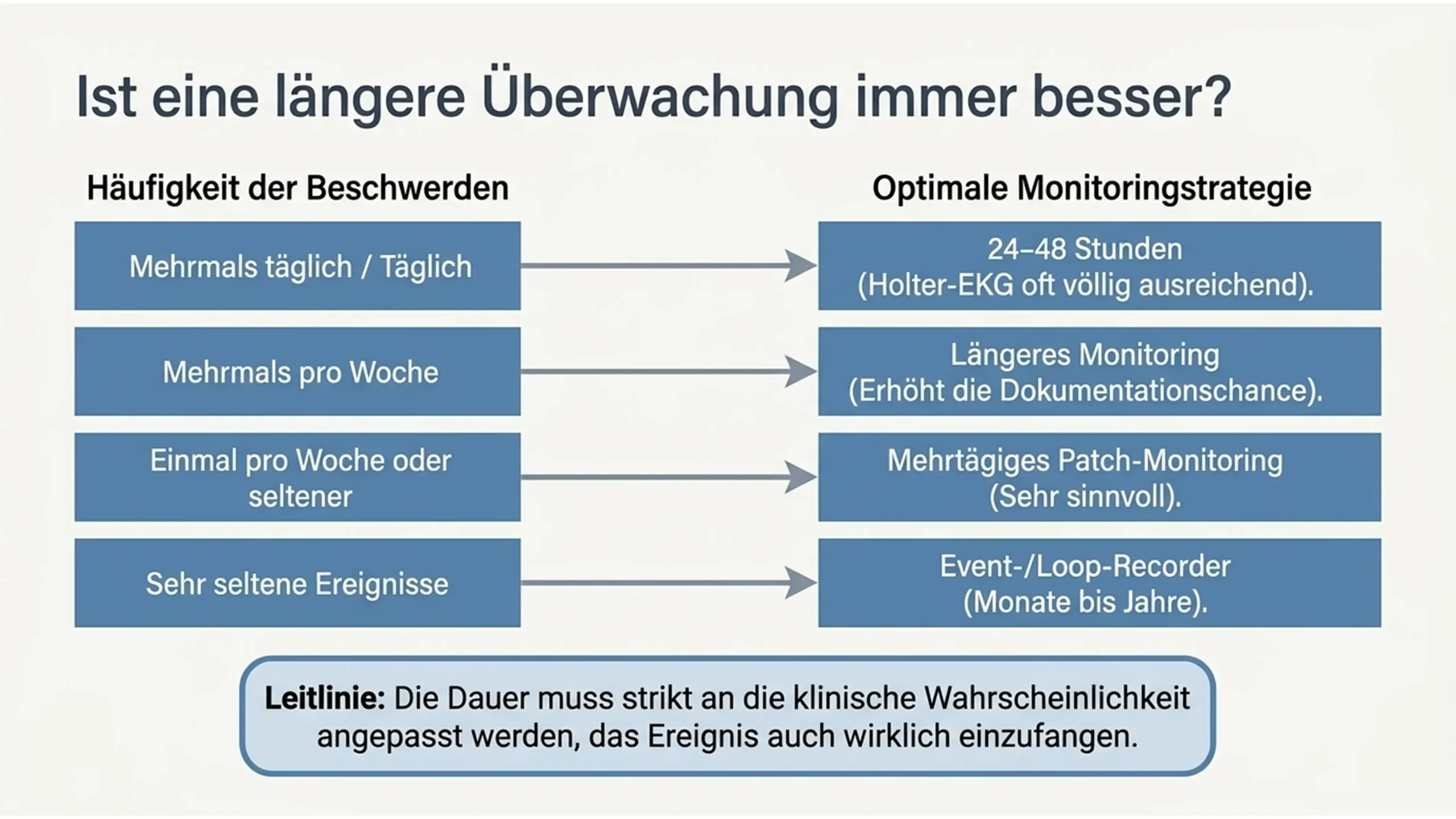 Ist eine längere Überwachung immer besser?

Häufigkeit der Beschwerden

Mehrmals täglich / Täglich

Mehrmals pro Woche

Einmal pro Woche oder seltener

Sehr seltene Ereignisse

Optimale Monitoringstrategie

24–48 Stunden
(Holter-EKG oft völlig ausreichend).

Längeres Monitoring
(Erhöht die Dokumentationschance).

Mehrtägiges Patch-Monitoring
(Sehr sinnvoll).

Event-/Loop-Recorder
(Monate bis Jahre).

Leitlinie: Die Dauer muss strikt an die klinische Wahrscheinlichkeit angepasst werden, das Ereignis auch wirklich einzufangen.